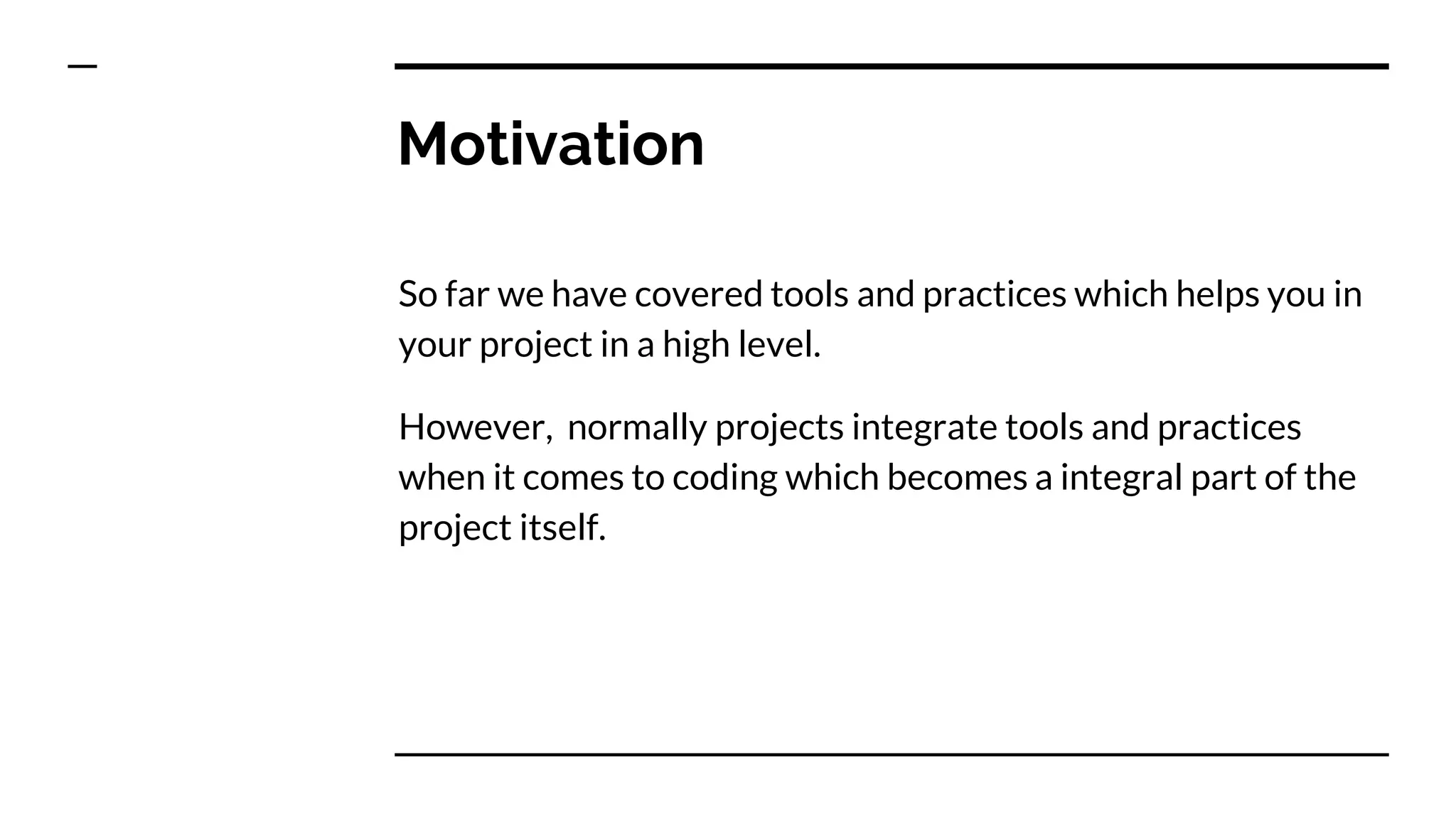 Motivation

So far we have covered tools and practices which helps you in your project in a high level.

However, normally projects integrate tools and practices when it comes to coding which becomes a integral part of the project itself.